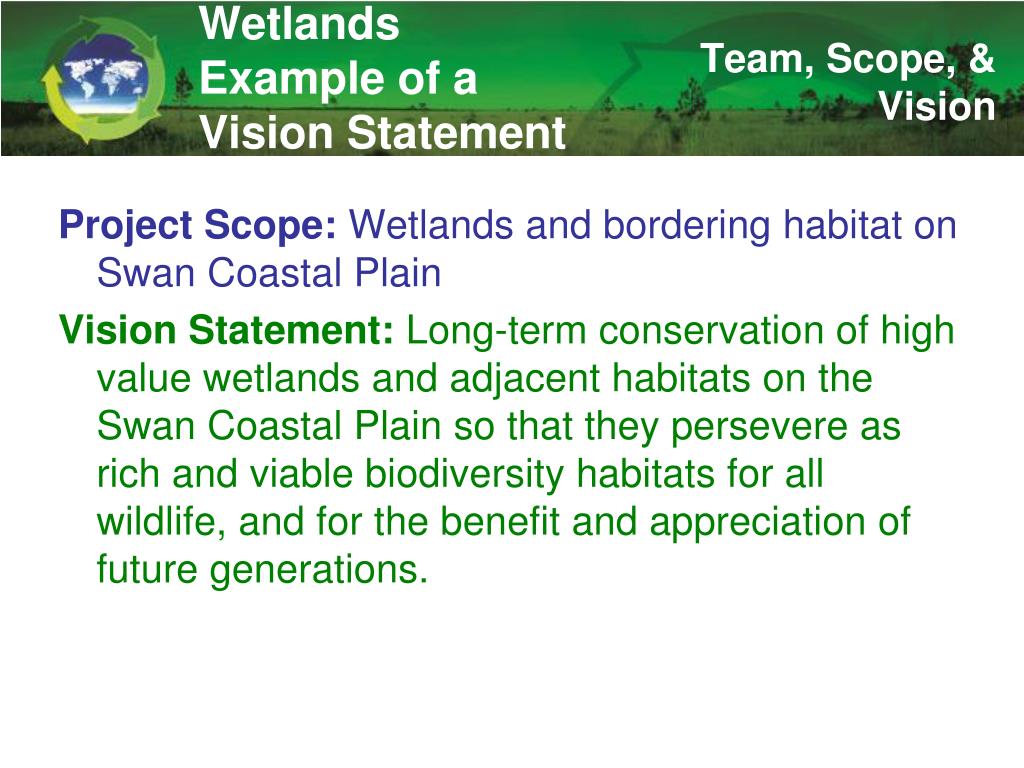 Wetlands Example of a Vision Statement

Team, Scope, & Vision

Project Scope: Wetlands and bordering habitat on Swan Coastal Plain

Vision Statement: Long-term conservation of high value wetlands and adjacent habitats on the Swan Coastal Plain so that they persevere as rich and viable biodiversity habitats for all wildlife, and for the benefit and appreciation of future generations.